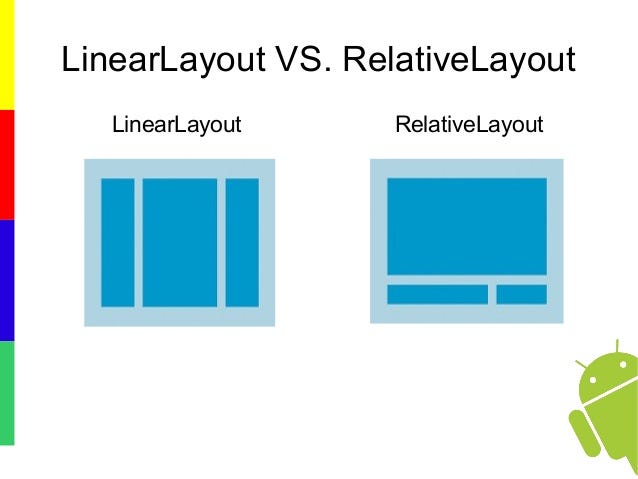 LinearLayout VS. RelativeLayout

LinearLayout

RelativeLayout